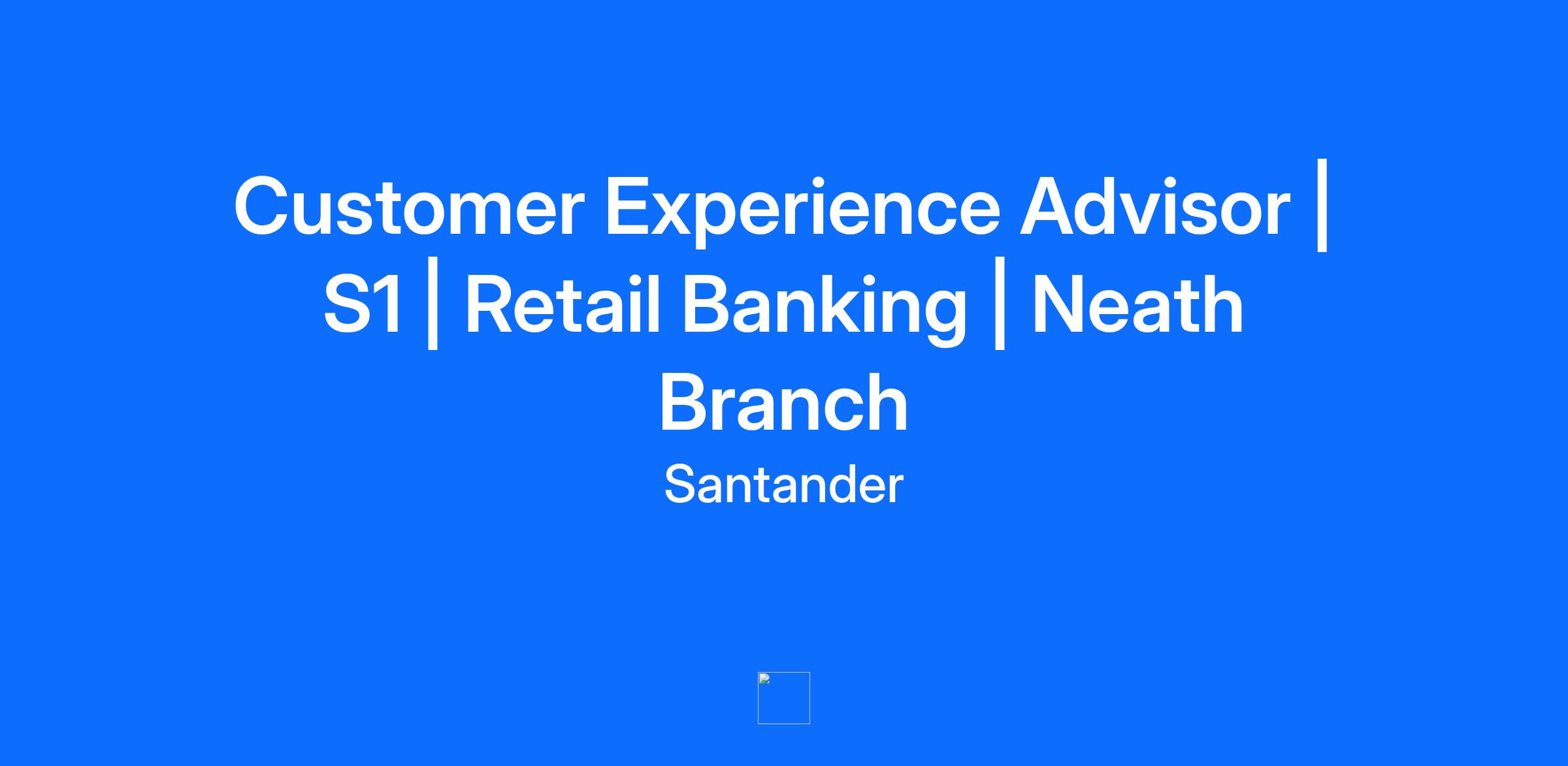 Customer Experience Advisor | S1 | Retail Banking | Neath Branch

Santander